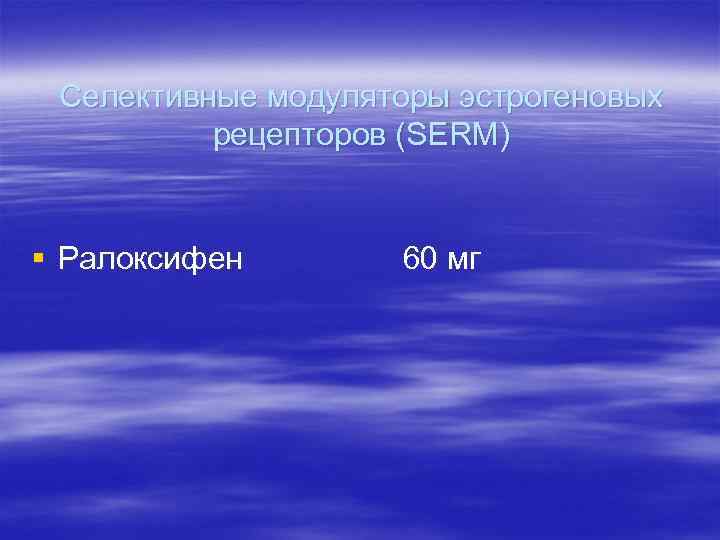 Селективные модуляторы эстрогеновых рецепторов (SERM)

Ралоксифен 60 мг